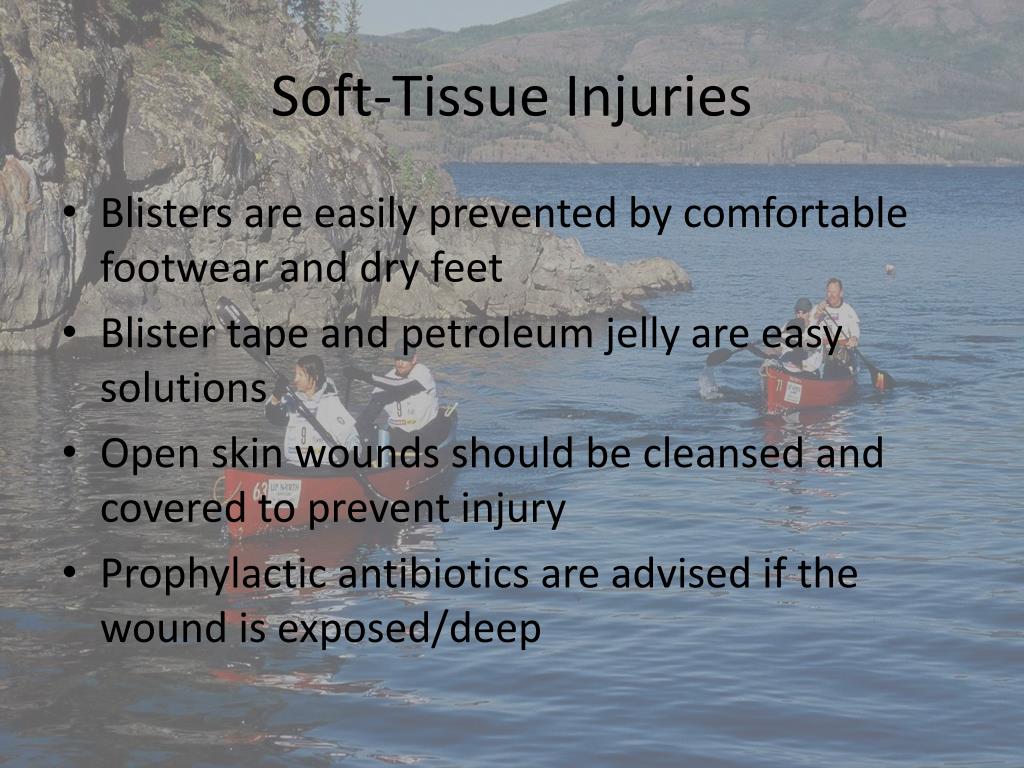 Soft-Tissue Injuries

• Blisters are easily prevented by comfortable footwear and dry feet
• Blister tape and petroleum jelly are easy solutions
• Open skin wounds should be cleansed and covered to prevent injury
• Prophylactic antibiotics are advised if the wound is exposed/deep